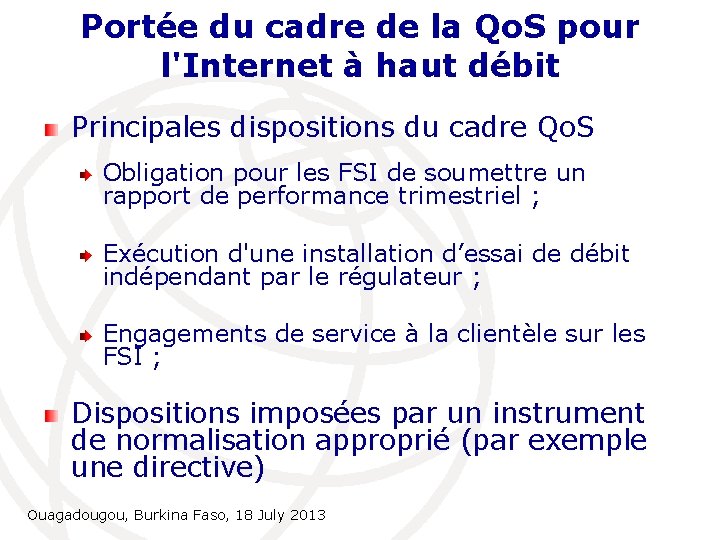 Portée du cadre de la QoS pour l'Internet à haut débit

Principales dispositions du cadre QoS

Obligation pour les FSI de soumettre un rapport de performance trimestriel ;

Exécution d'une installation d’essai de débit indépendant par le régulateur ;

Engagements de service à la clientèle sur les FSI ;

Dispositions imposées par un instrument de normalisation approprié (par exemple une directive)

Ouagadougou, Burkina Faso, 18 July 2013